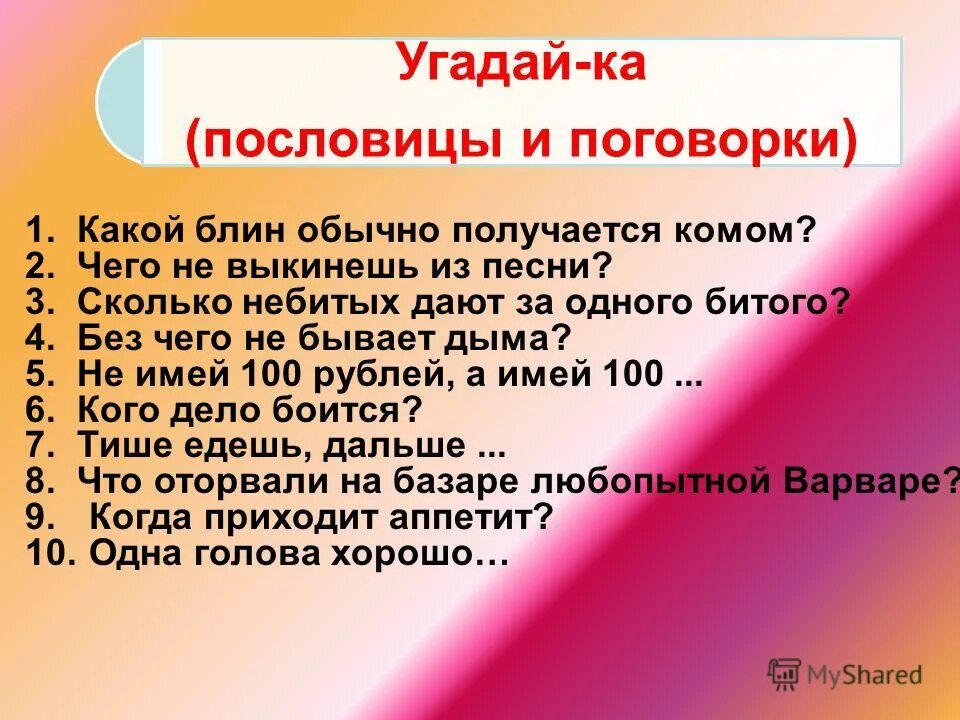 Угадай-ка
(пословицы и поговорки)

1. Какой блин обычно получается комом?
2. Чего не выкинешь из песни?
3. Сколько небитых дают за одного битого?
4. Без чего не бывает дыма?
5. Не имей 100 рублей, а имей 100 ...
6. Кого дело боится?
7. Тише едешь, дальше ...
8. Что оторвали на базаре любопытной Варваре?
9. Когда приходит аппетит?
10. Одна голова хорошо…

MyShared